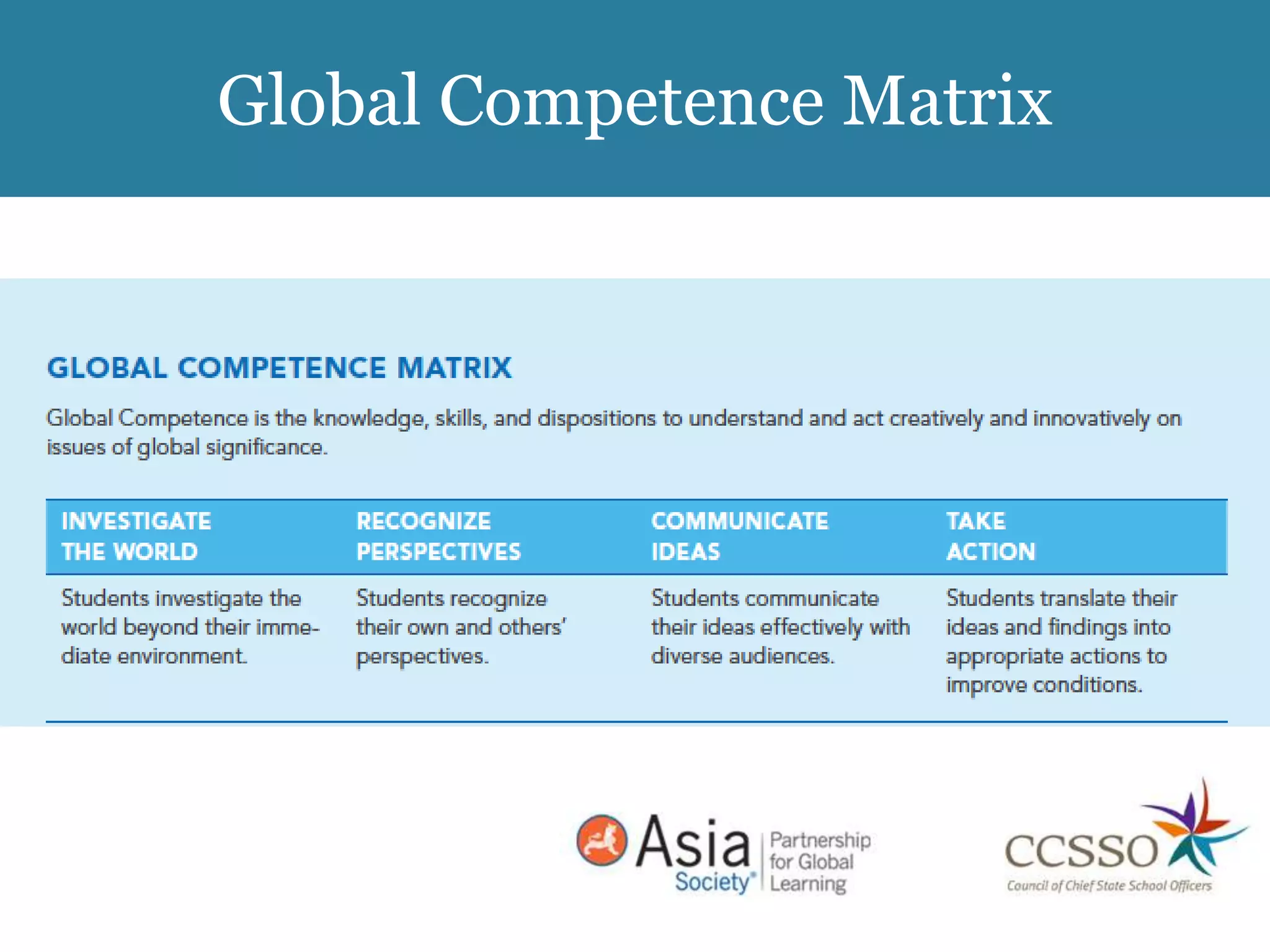 Global Competence Matrix

GLOBAL COMPETENCE MATRIX

Global Competence is the knowledge, skills, and dispositions to understand and act creatively and innovatively on issues of global significance.

| INVESTIGATE THE WORLD | RECOGNIZE PERSPECTIVES | COMMUNICATE IDEAS | TAKE ACTION |
|---|---|---|---|
| Students investigate the world beyond their immediate environment. | Students recognize their own and others' perspectives. | Students communicate their ideas effectively with diverse audiences. | Students translate their ideas and findings into appropriate actions to improve conditions. |

Asia Society® Partnership for Global Learning

CCSSO Council of Chief State School Officers